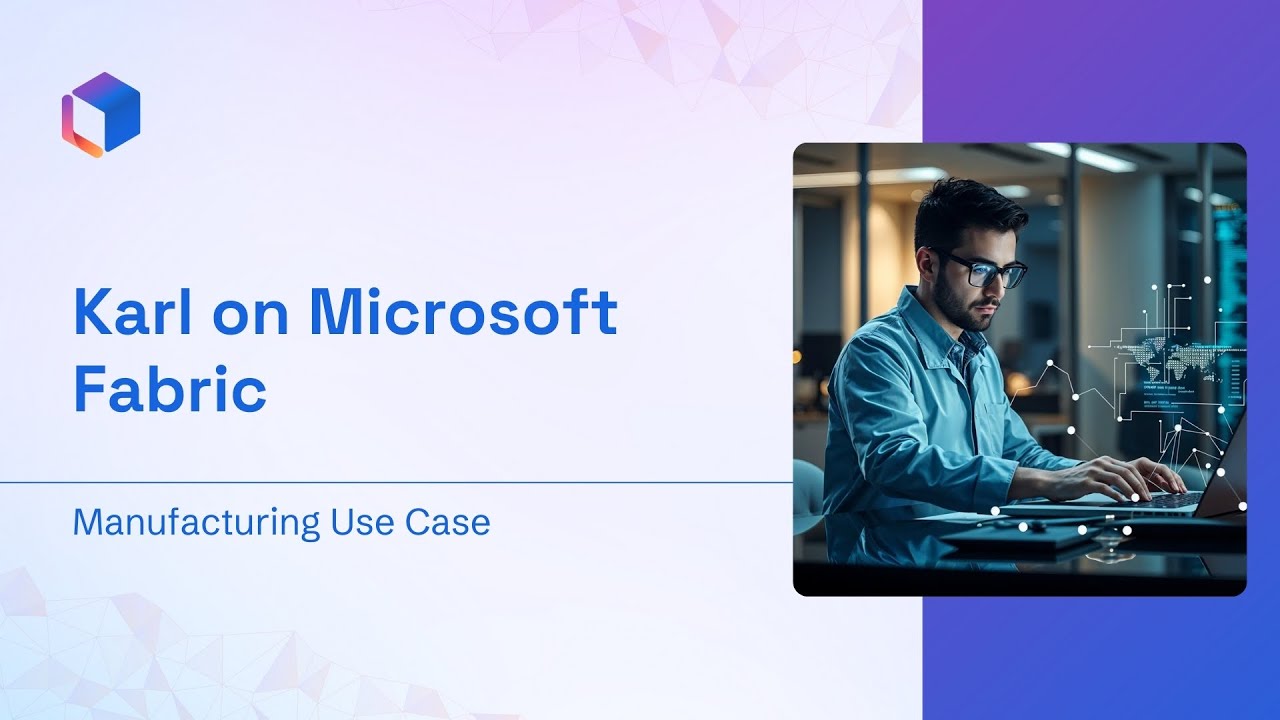 Karl on Microsoft Fabric

Manufacturing Use Case